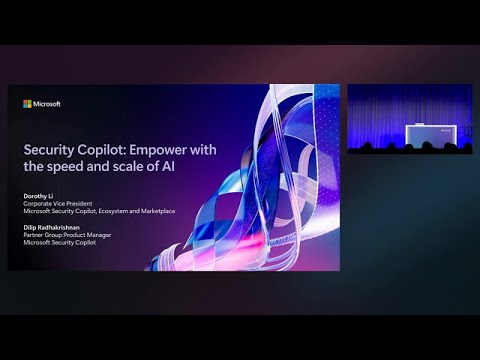 Microsoft

Security Copilot: Empower with the speed and scale of AI

Dorothy Li
Corporate Vice President
Microsoft Security Copilot, Ecosystem and Marketplace

Dilip Radhakrishnan
Partner Group Product Manager
Microsoft Security Copilot